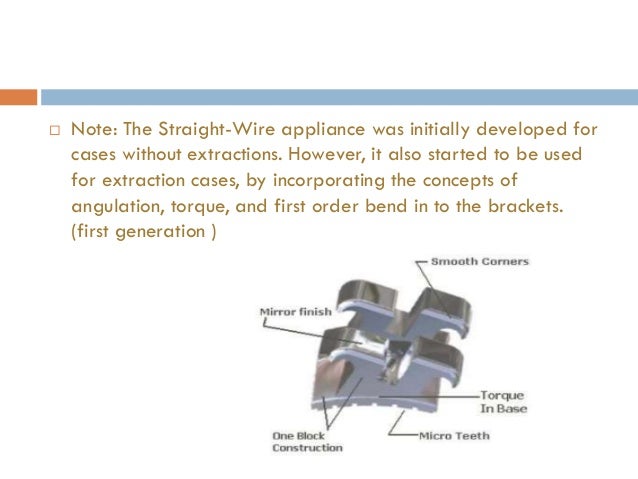 □ Note: The Straight-Wire appliance was initially developed for cases without extractions. However, it also started to be used for extraction cases, by incorporating the concepts of angulation, torque, and first order bend in to the brackets. (first generation )

Smooth Corners

Mirror finish

Torque
In Base

One Block
Construction

Micro Teeth